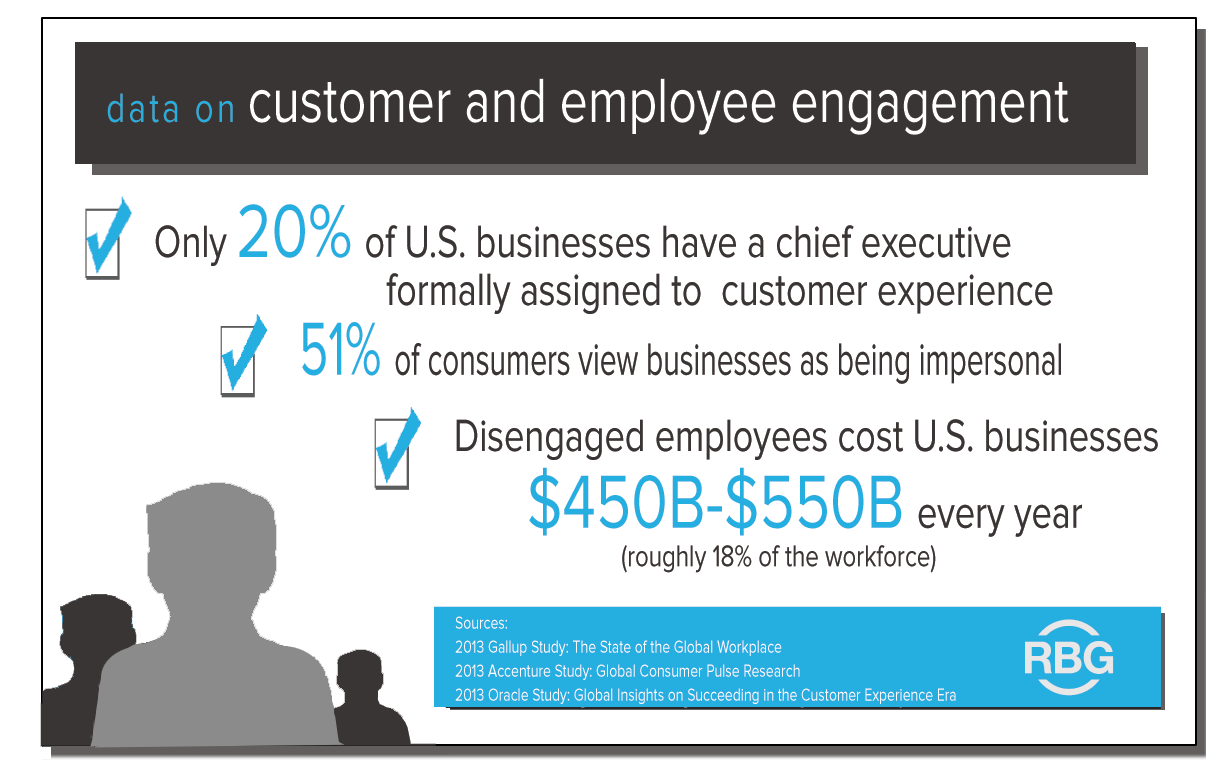 data on customer and employee engagement

Only 20% of U.S. businesses have a chief executive formally assigned to customer experience

51% of consumers view businesses as being impersonal

Disengaged employees cost U.S. businesses $450B-$550B every year (roughly 18% of the workforce)

Sources:
2013 Gallup Study: The State of the Global Workplace
2013 Accenture Study: Global Consumer Pulse Research
2013 Oracle Study: Global Insights on Succeeding in the Customer Experience Era

RBG